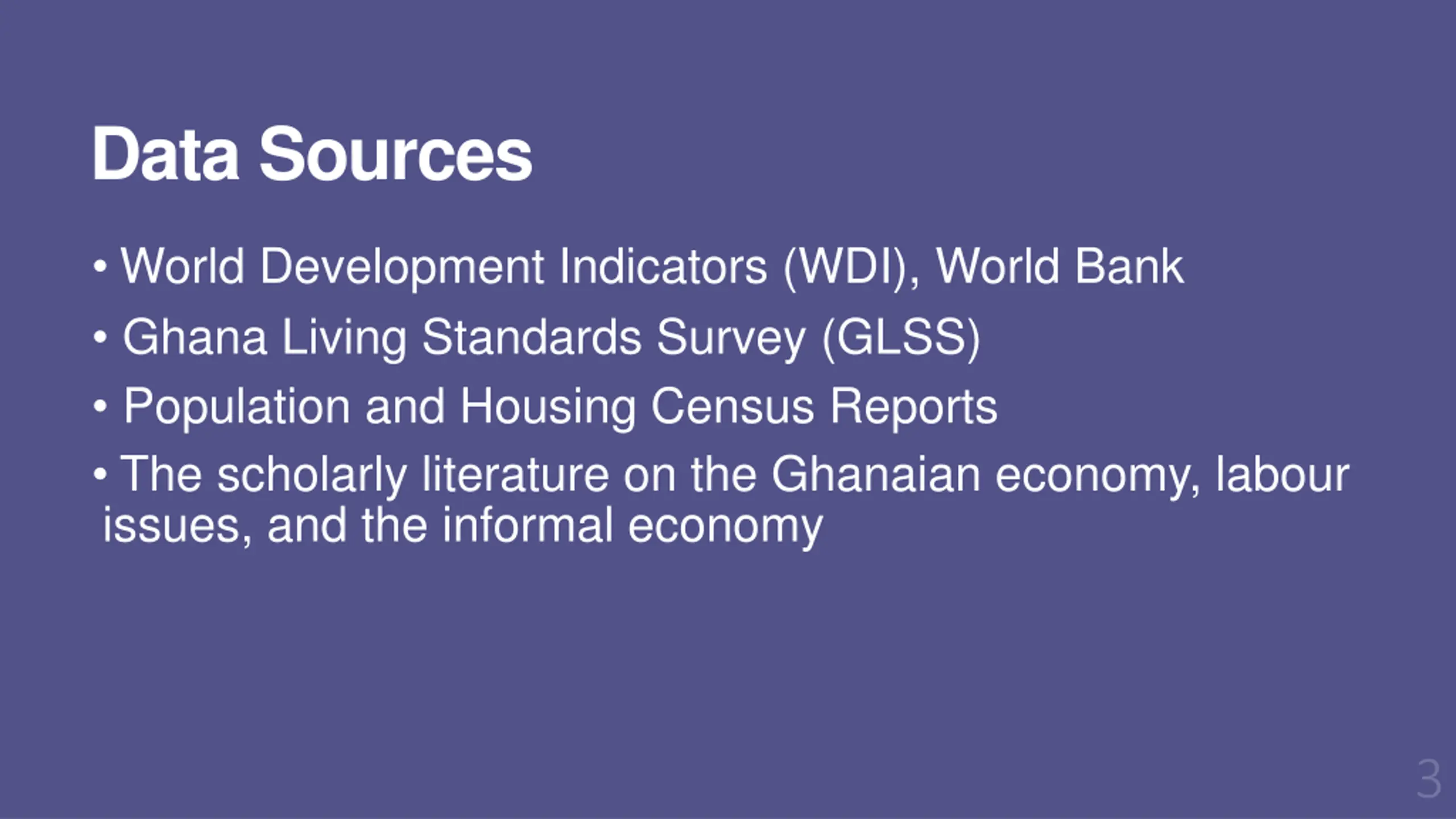 Data Sources

• World Development Indicators (WDI), World Bank
• Ghana Living Standards Survey (GLSS)
• Population and Housing Census Reports
• The scholarly literature on the Ghanaian economy, labour issues, and the informal economy

3